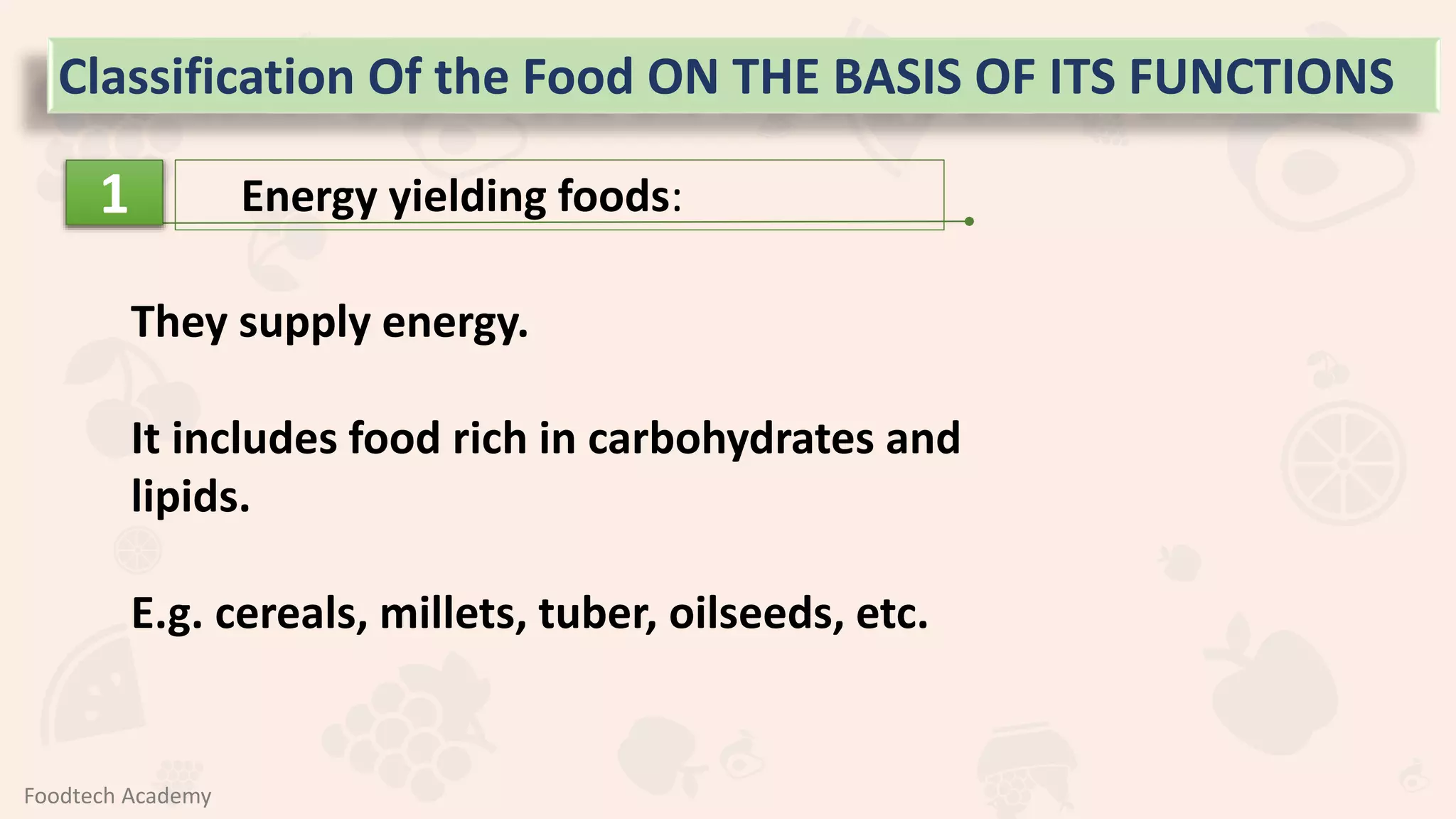 Classification Of the Food ON THE BASIS OF ITS FUNCTIONS

1

Energy yielding foods:

They supply energy.

It includes food rich in carbohydrates and lipids.

E.g. cereals, millets, tuber, oilseeds, etc.

Foodtech Academy